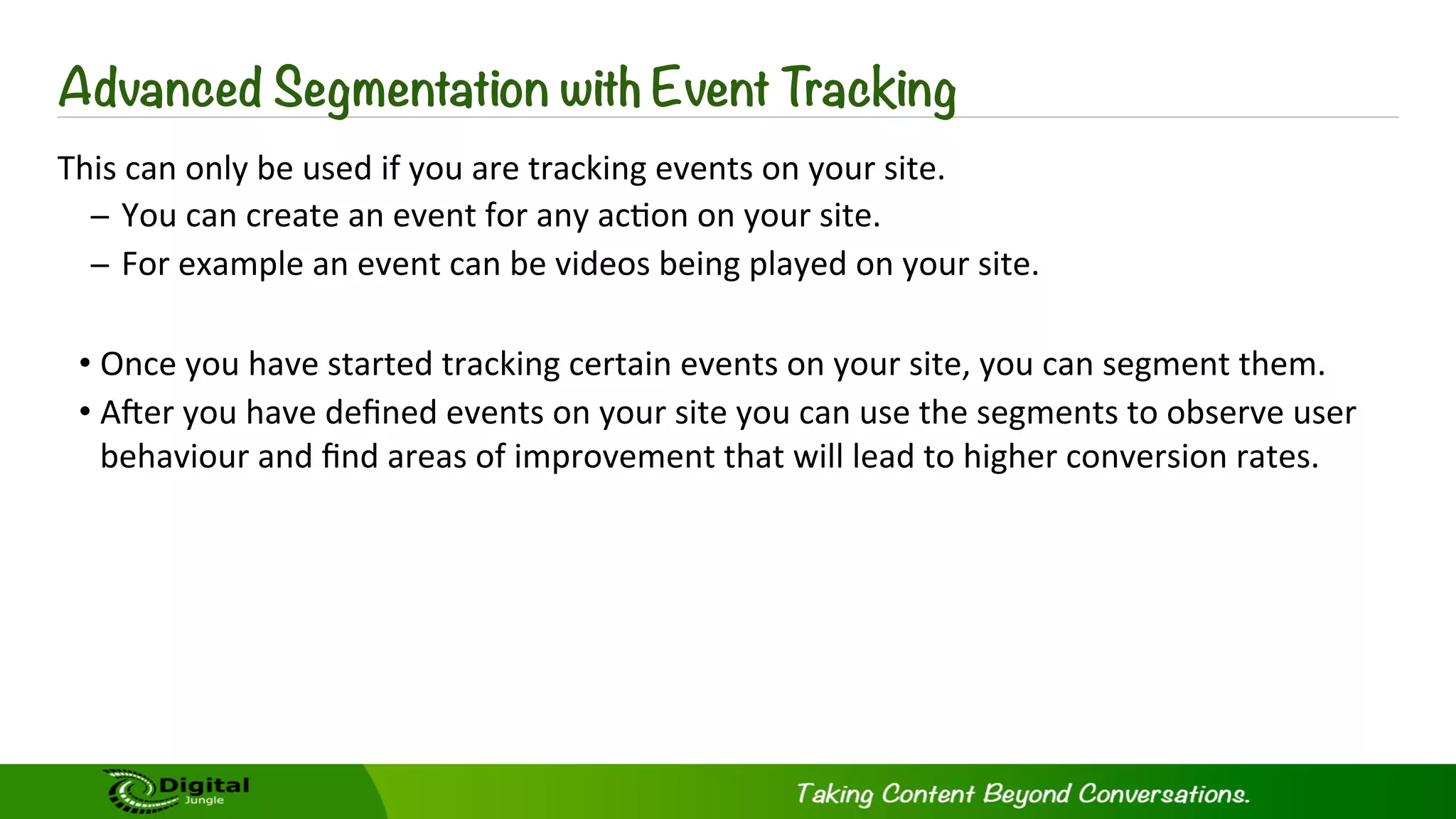 Advanced Segmentation with Event Tracking

This can only be used if you are tracking events on your site.
– You can create an event for any action on your site.
– For example an event can be videos being played on your site.

• Once you have started tracking certain events on your site, you can segment them.
• After you have defined events on your site you can use the segments to observe user behaviour and find areas of improvement that will lead to higher conversion rates.

Digital Jungle

Taking Content Beyond Conversations.